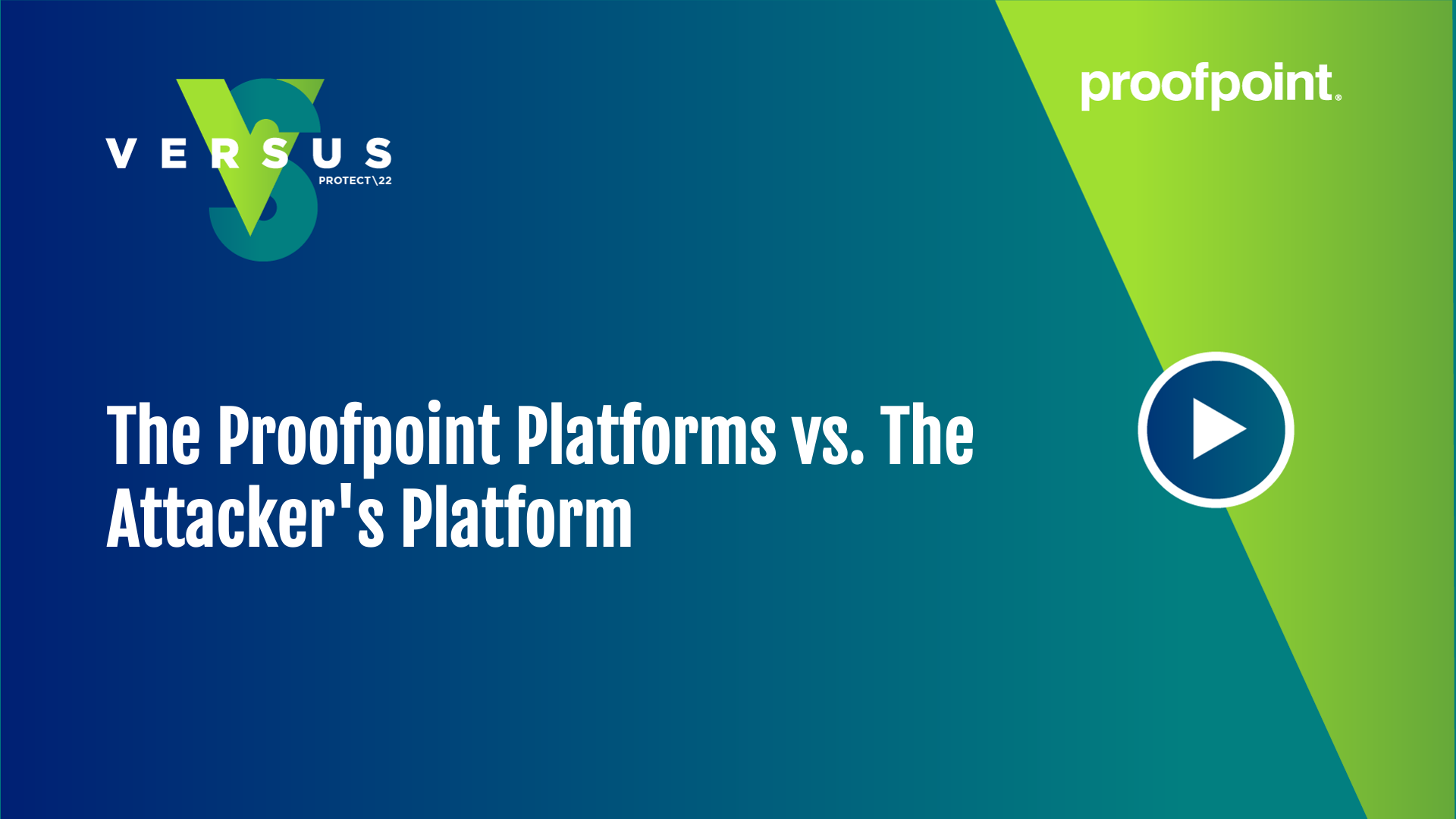 VERSUS
PROTECT\22

proofpoint.

The Proofpoint Platforms vs. The Attacker's Platform